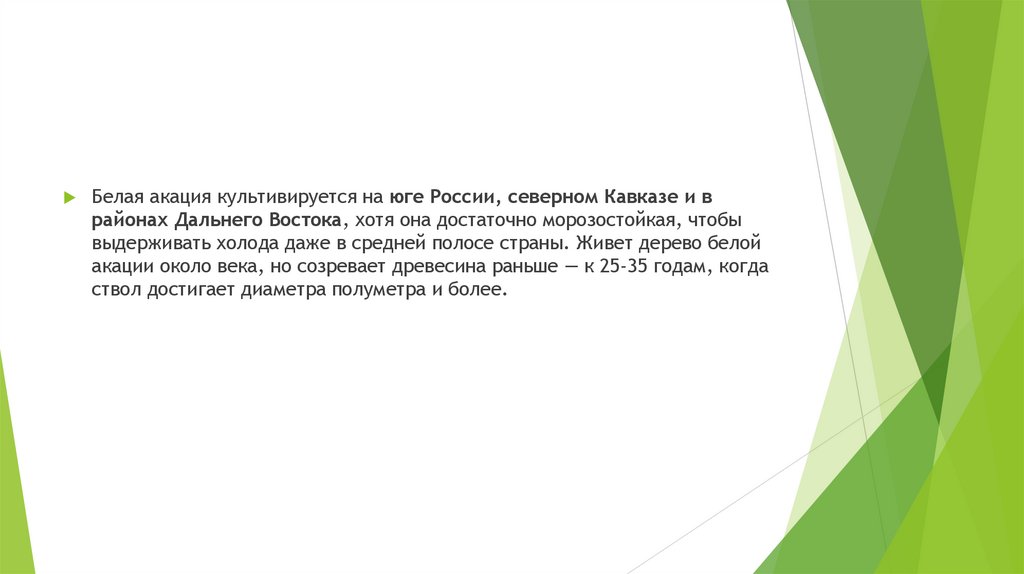 Белая акация культивируется на юге России, северном Кавказе и в районах Дальнего Востока, хотя она достаточно морозостойкая, чтобы выдерживать холода даже в средней полосе страны. Живет дерево белой акации около века, но созревает древесина раньше — к 25-35 годам, когда ствол достигает диаметра полуметра и более.